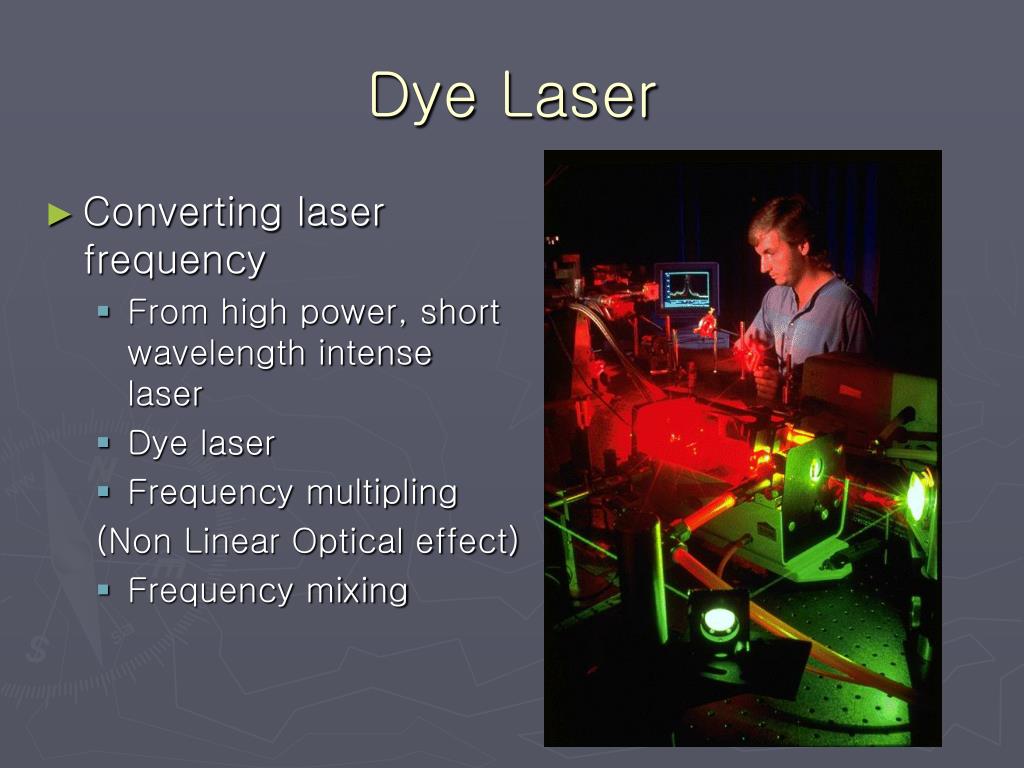 Dye Laser

► Converting laser frequency

▪ From high power, short wavelength intense laser
▪ Dye laser
▪ Frequency multipling
(Non Linear Optical effect)
▪ Frequency mixing